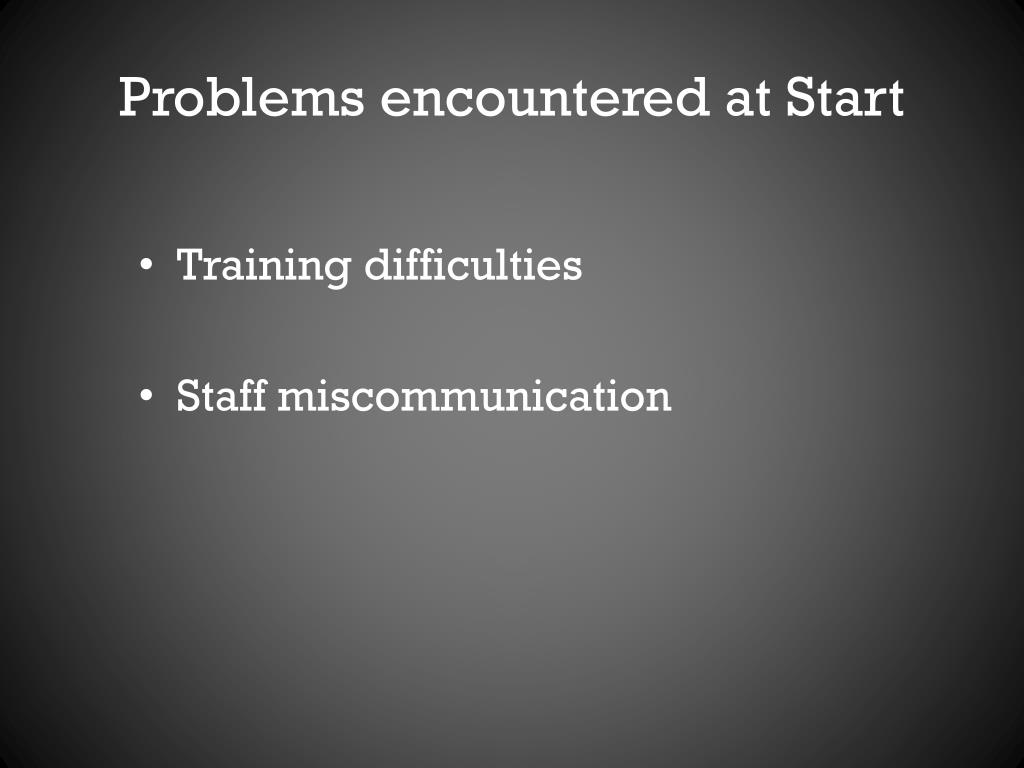 Problems encountered at Start

• Training difficulties

• Staff miscommunication